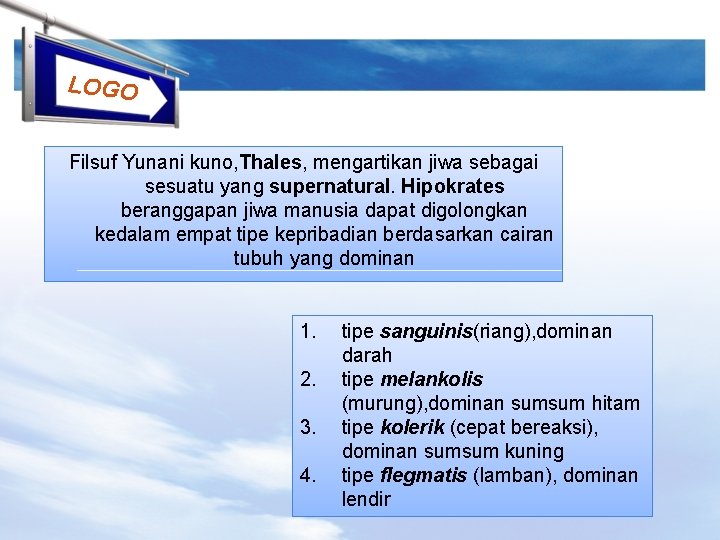 LOGO

Filsuf Yunani kuno,Thales, mengartikan jiwa sebagai sesuatu yang supernatural. Hipokrates beranggapan jiwa manusia dapat digolongkan kedalam empat tipe kepribadian berdasarkan cairan tubuh yang dominan

1. tipe sanguinis(riang),dominan darah
2. tipe melankolis (murung),dominan sumsum hitam
3. tipe kolerik (cepat bereaksi), dominan sumsum kuning
4. tipe flegmatis (lamban), dominan lendir